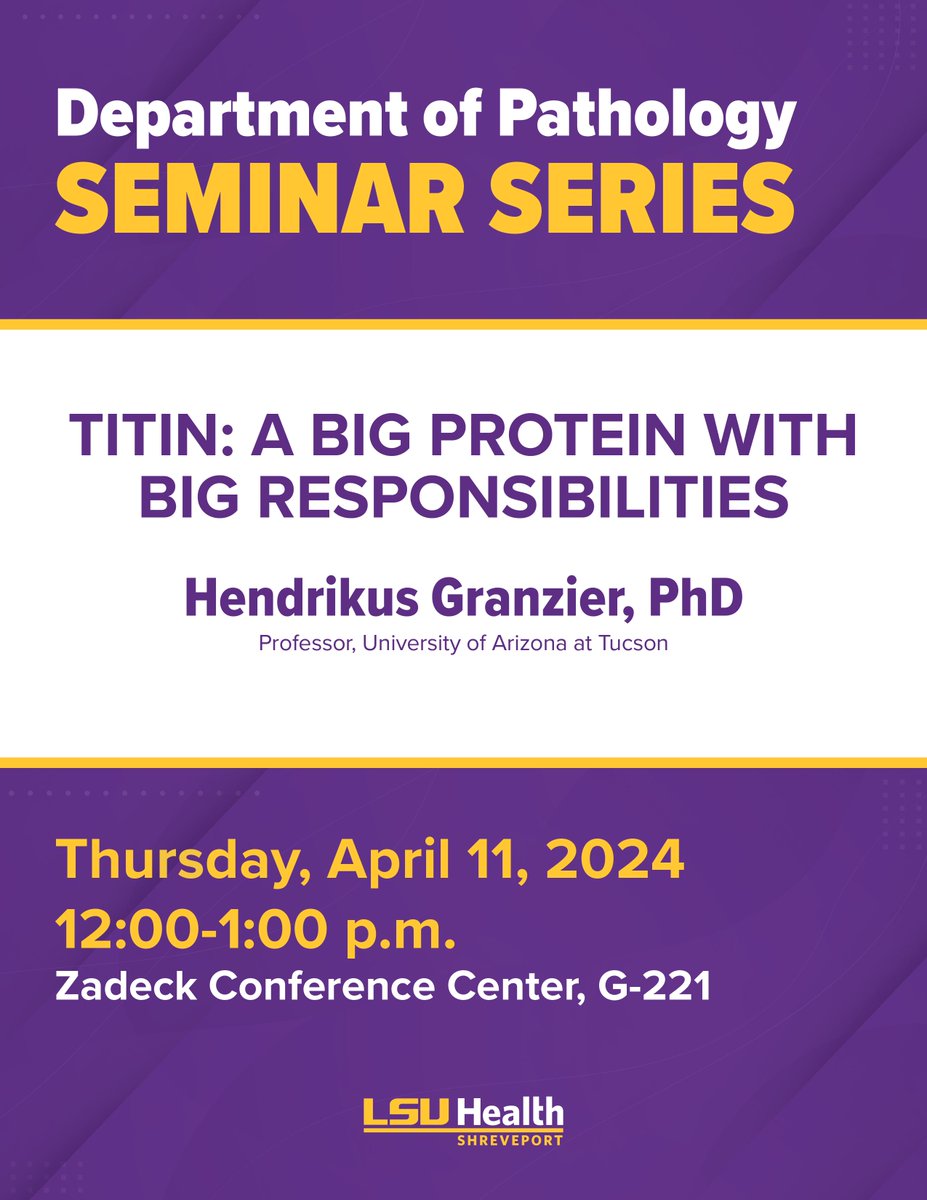 Department of Pathology
SEMINAR SERIES

TITIN: A BIG PROTEIN WITH BIG RESPONSIBILITIES

Hendrikus Granzier, PhD
Professor, University of Arizona at Tucson

Thursday, April 11, 2024
12:00-1:00 p.m.
Zadeck Conference Center, G-221

LSU Health
SHREVEPORT